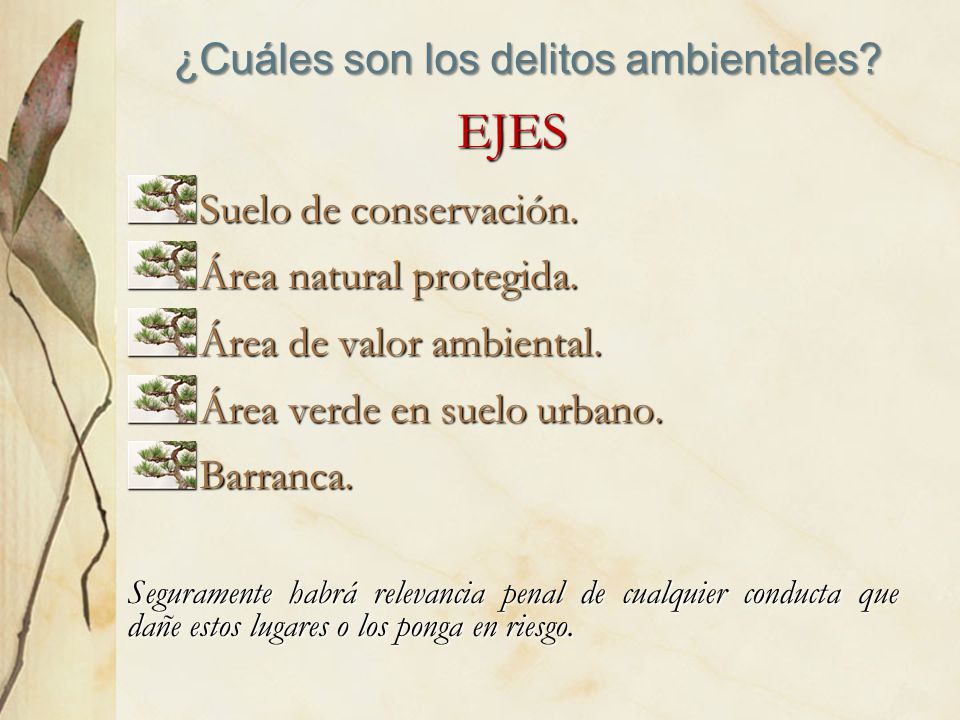 ¿Cuáles son los delitos ambientales?

EJES

Suelo de conservación.

Área natural protegida.

Área de valor ambiental.

Área verde en suelo urbano.

Barranca.

Seguramente habrá relevancia penal de cualquier conducta que dañe estos lugares o los ponga en riesgo.